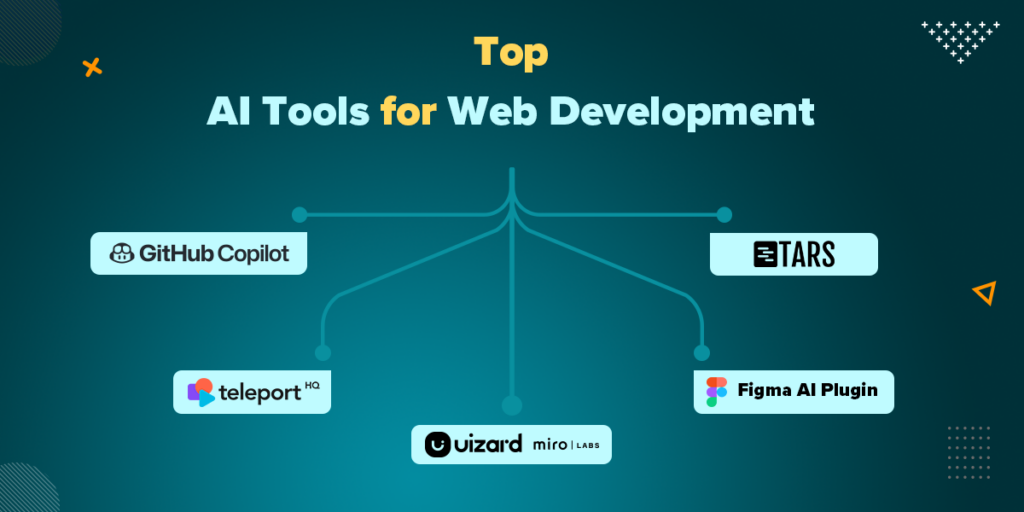 Top
AI Tools for Web Development

GitHub Copilot

TARS

teleport HQ

Figma AI Plugin

uizard miro | LABS